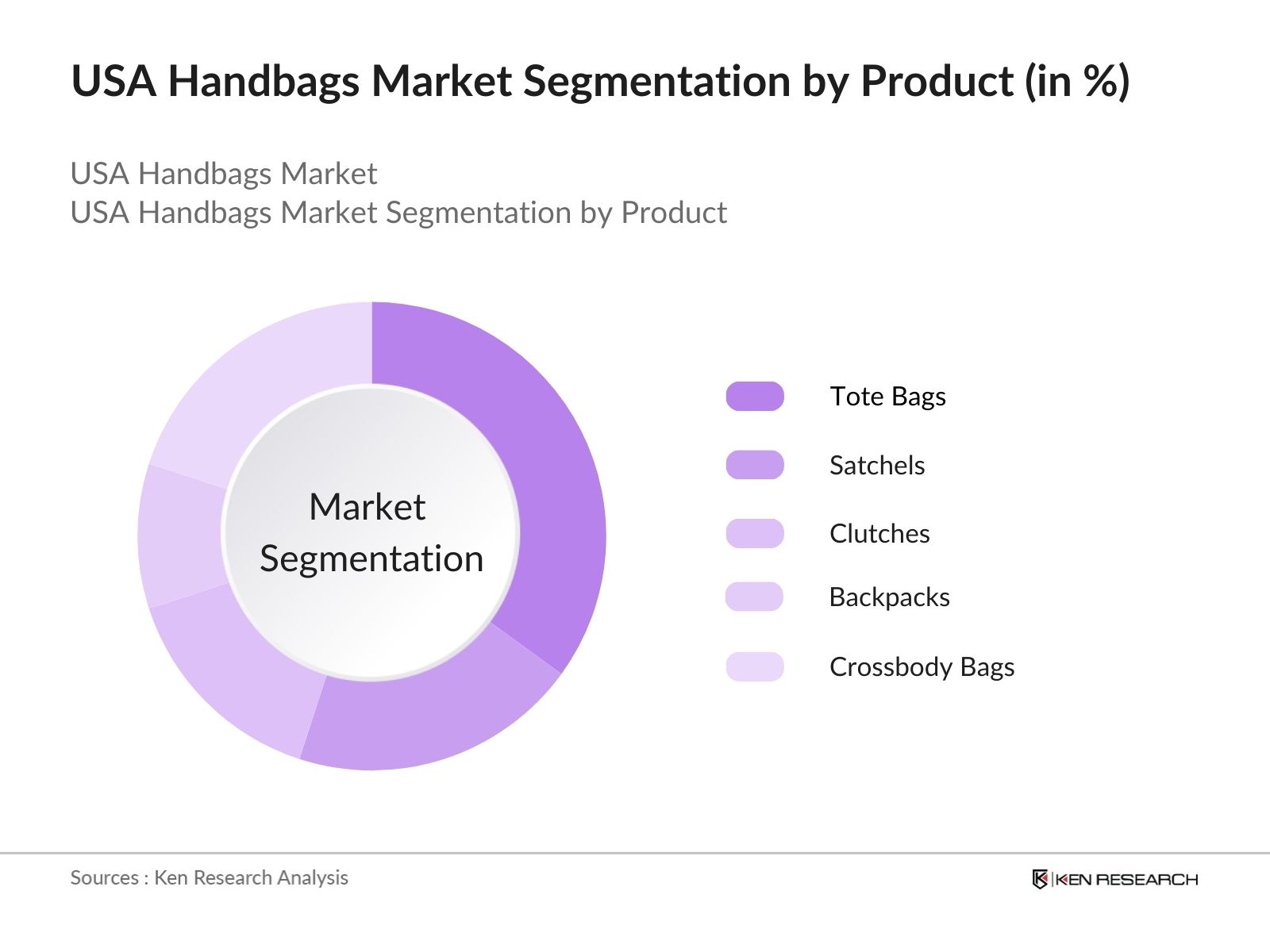 USA Handbags Market Segmentation by Product (in %)

USA Handbags Market
USA Handbags Market Segmentation by Product

Market Segmentation

Tote Bags

Satchels

Clutches

Backpacks

Crossbody Bags

Sources : Ken Research Analysis

KEN RESEARCH